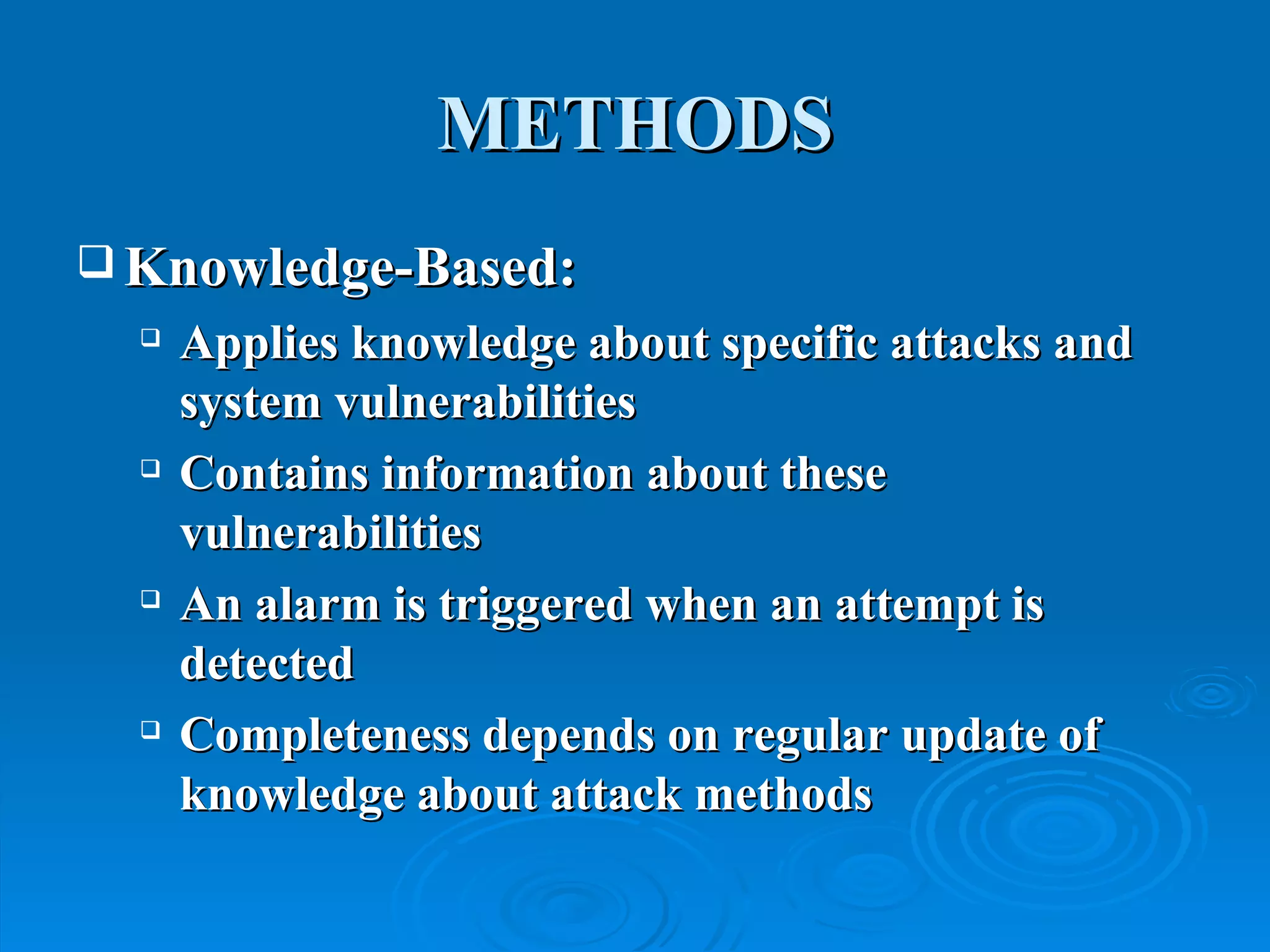 METHODS

❑ Knowledge-Based:

❑ Applies knowledge about specific attacks and system vulnerabilities

❑ Contains information about these vulnerabilities

❑ An alarm is triggered when an attempt is detected

❑ Completeness depends on regular update of knowledge about attack methods